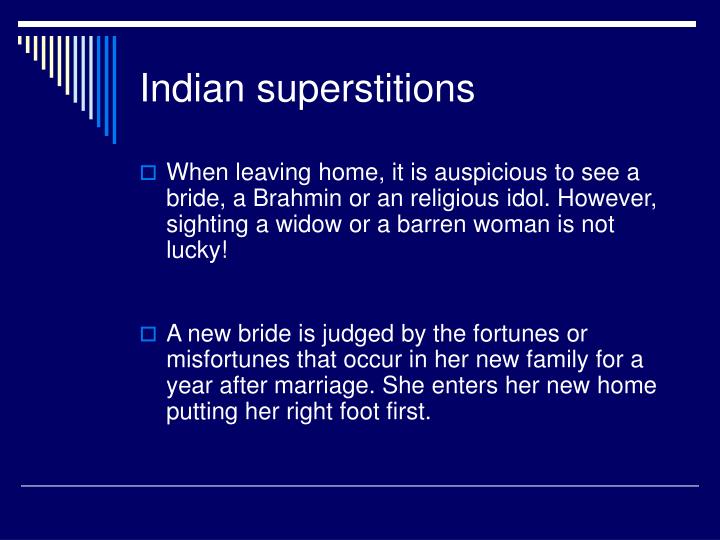 Indian superstitions

When leaving home, it is auspicious to see a bride, a Brahmin or an religious idol. However, sighting a widow or a barren woman is not lucky!

A new bride is judged by the fortunes or misfortunes that occur in her new family for a year after marriage. She enters her new home putting her right foot first.